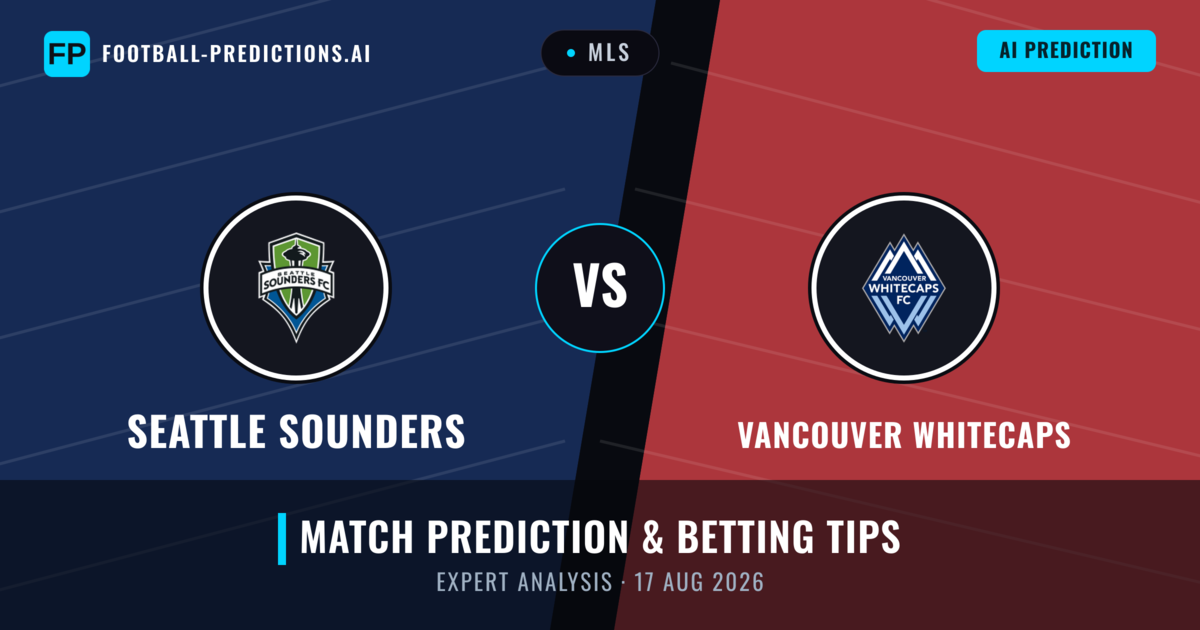 FP FOOTBALL-PREDICTIONS.AI

MLS

AI PREDICTION

SEATTLE SOUNDERS FC

VS

VANCOUVER WHITECAPS FC

SEATTLE SOUNDERS

VANCOUVER WHITECAPS

MATCH PREDICTION & BETTING TIPS

EXPERT ANALYSIS · 17 AUG 2026